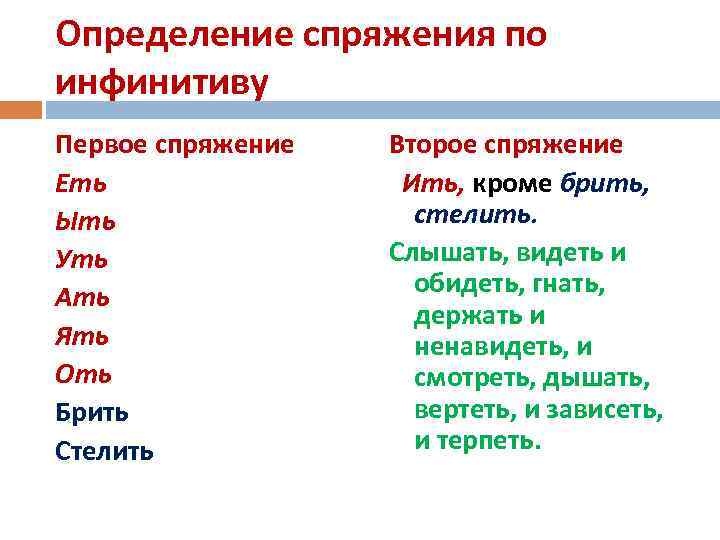 Определение спряжения по инфинитиву

Первое спряжение
Еть
Ыть
Уть
Ать
Ять
Оть
Брить
Стелить

Второе спряжение
Ить, кроме брить, стелить.

Слышать, видеть и обидеть, гнать, держать и ненавидеть, и смотреть, дышать, вертеть, и зависеть, и терпеть.